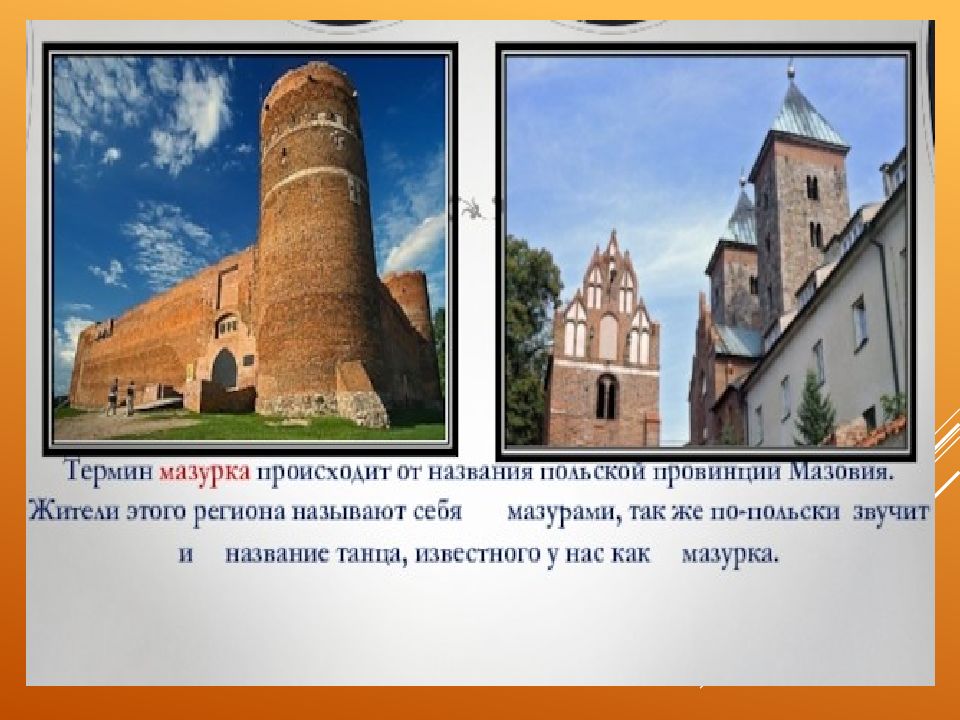 Термин мазурка происходит от названия польской провинции Мазовия. Жители этого региона называют себя мазурами, так же по-польски звучит и название танца, известного у нас как мазурка.